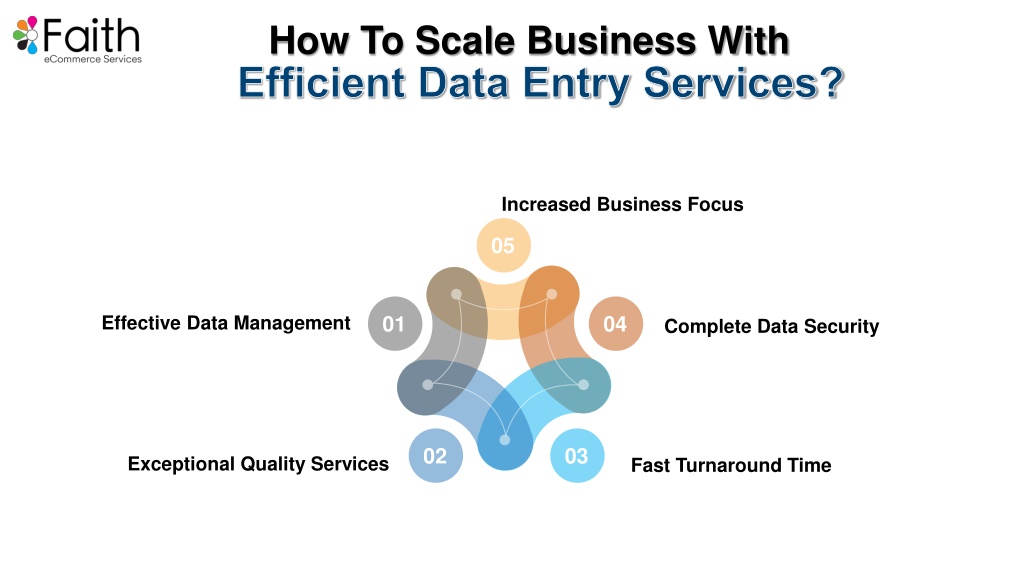 Faith
eCommerce Services

How To Scale Business With
Efficient Data Entry Services?

Increased Business Focus

05

Effective Data Management

01

04

Complete Data Security

Exceptional Quality Services

02

03

Fast Turnaround Time